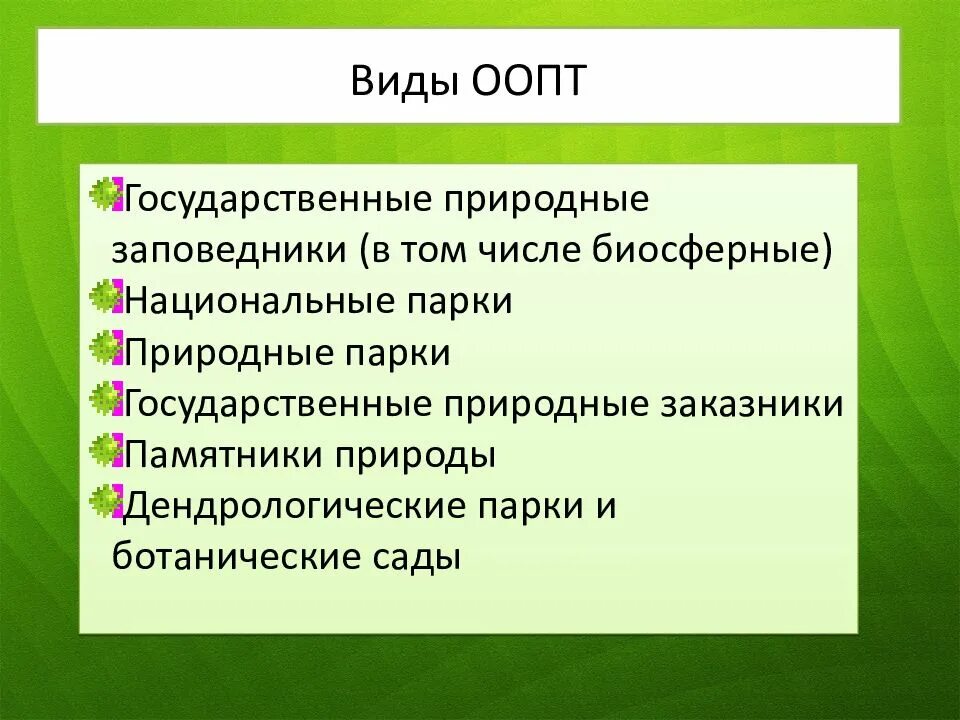 Виды ООПТ

Государственные природные заповедники (в том числе биосферные)
Национальные парки
Природные парки
Государственные природные заказники
Памятники природы
Дендрологические парки и ботанические сады